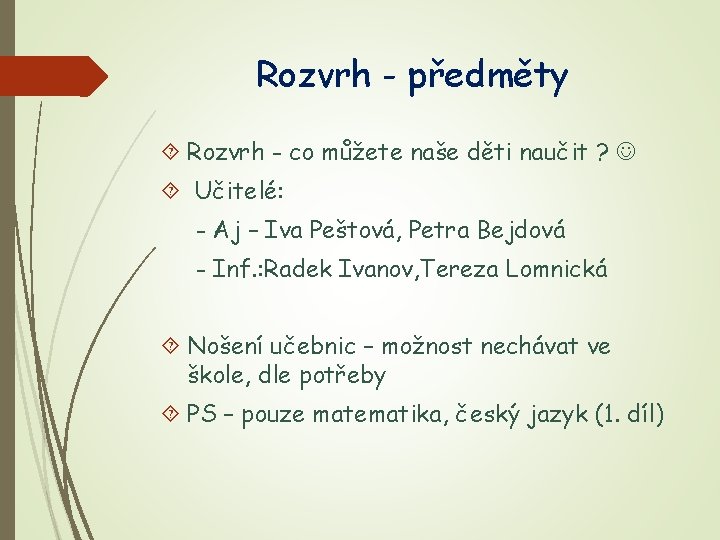 Rozvrh - předměty

Rozvrh - co můžete naše děti naučit ? ☺

Učitelé:

- Aj – Iva Peštová, Petra Bejdová

- Inf.:Radek Ivanov,Tereza Lomnická

Nošení učebnic – možnost nechávat ve škole, dle potřeby

PS – pouze matematika, český jazyk (1. díl)